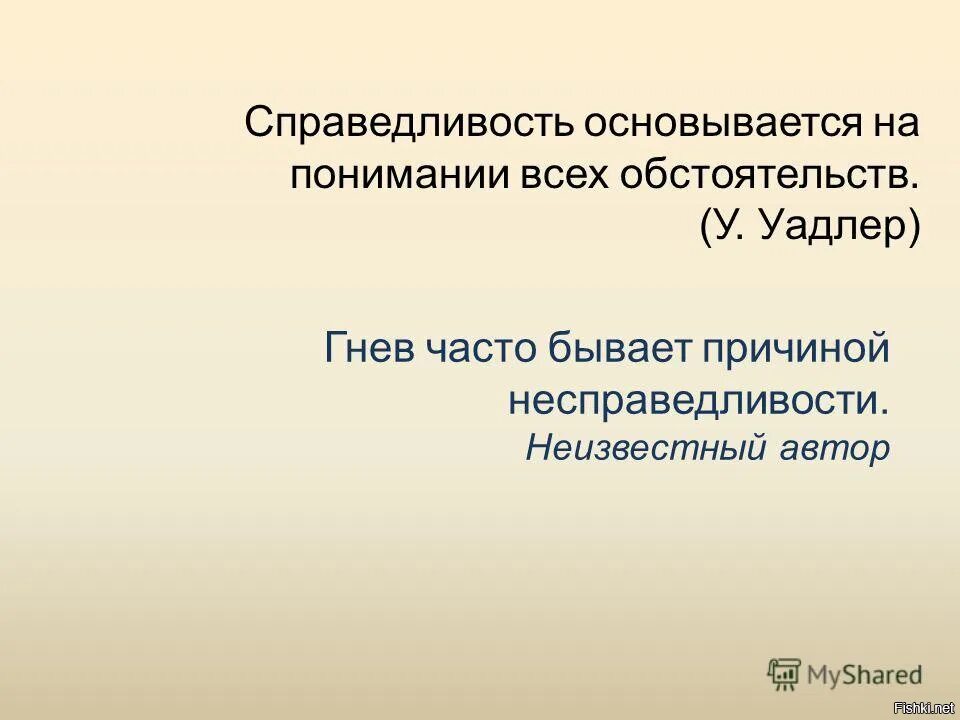 Справедливость основывается на понимании всех обстоятельств.
(У. Уадлер)

Гнев часто бывает причиной несправедливости.
Неизвестный автор

MyShared

Fishki.net